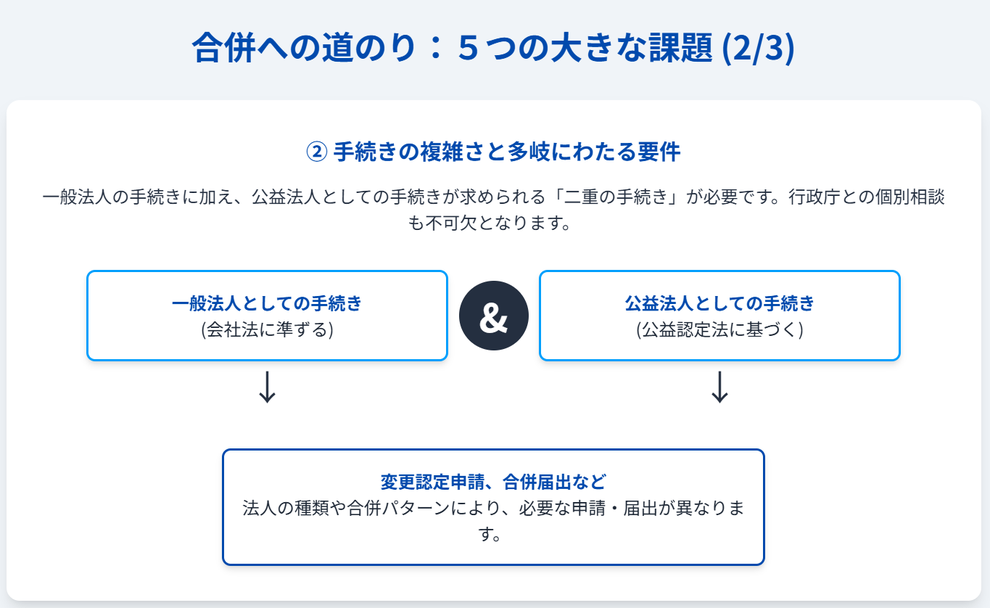 合併への道のり：５つの大きな課題 (2/3)

② 手続きの複雑さと多岐にわたる要件

一般法人の手続きに加え、公益法人としての手続きが求められる「二重の手続き」が必要です。行政庁との個別相談も不可欠となります。

一般法人としての手続き
(会社法に準ずる)

&

公益法人としての手続き
(公益認定法に基づく)

↓

↓

変更認定申請、合併届出など
法人の種類や合併パターンにより、必要な申請・届出が異なります。